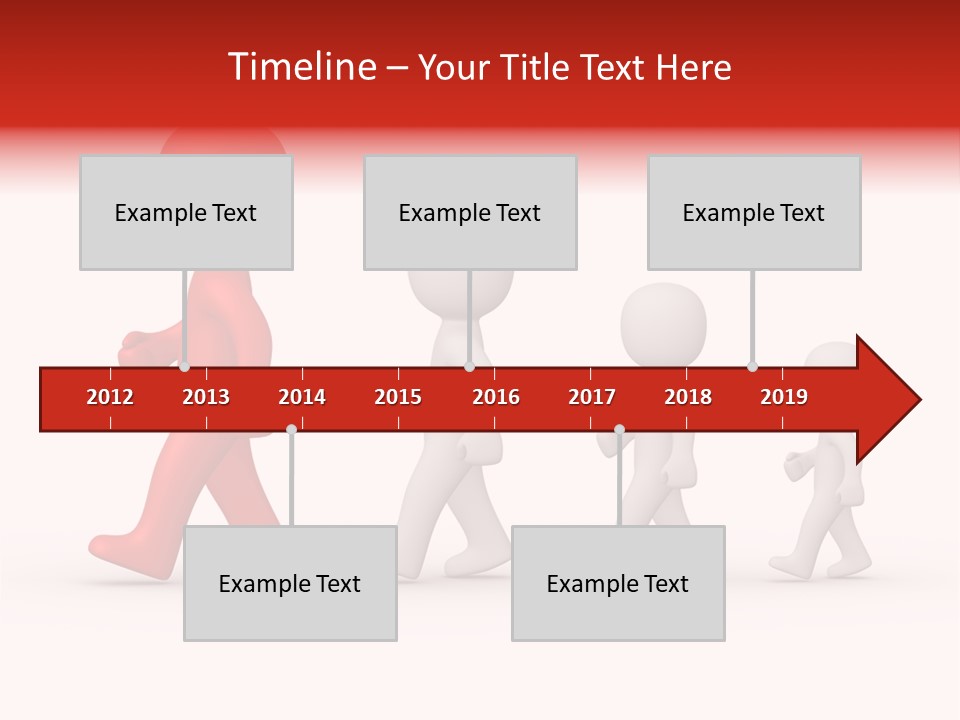 Timeline – Your Title Text Here

Example Text

Example Text

Example Text

2012 2013 2014 2015 2016 2017 2018 2019

Example Text

Example Text